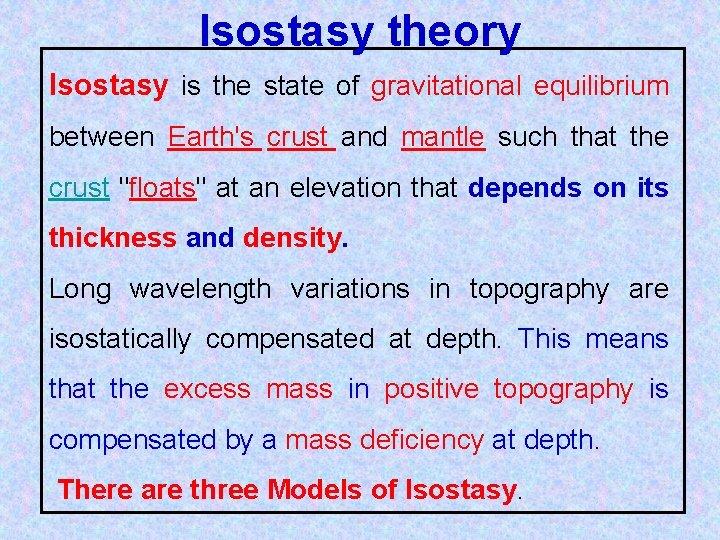 Isostasy theory

Isostasy is the state of gravitational equilibrium between Earth's crust and mantle such that the crust "floats" at an elevation that depends on its thickness and density.

Long wavelength variations in topography are isostatically compensated at depth. This means that the excess mass in positive topography is compensated by a mass deficiency at depth.

There are three Models of Isostasy.